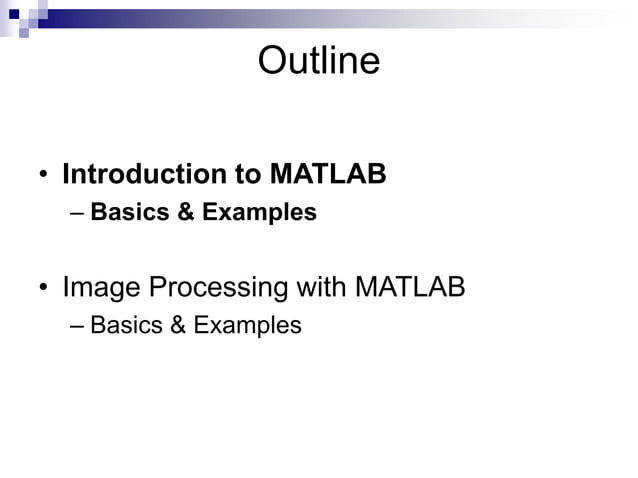 Outline

• Introduction to MATLAB
– Basics & Examples

• Image Processing with MATLAB
– Basics & Examples